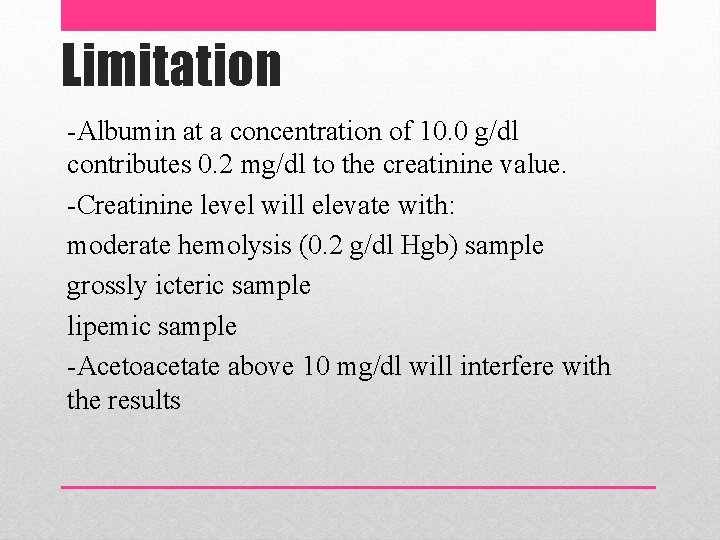 Limitation

-Albumin at a concentration of 10.0 g/dl contributes 0.2 mg/dl to the creatinine value.

-Creatinine level will elevate with:

moderate hemolysis (0.2 g/dl Hgb) sample

grossly icteric sample

lipemic sample

-Acetoacetate above 10 mg/dl will interfere with the results